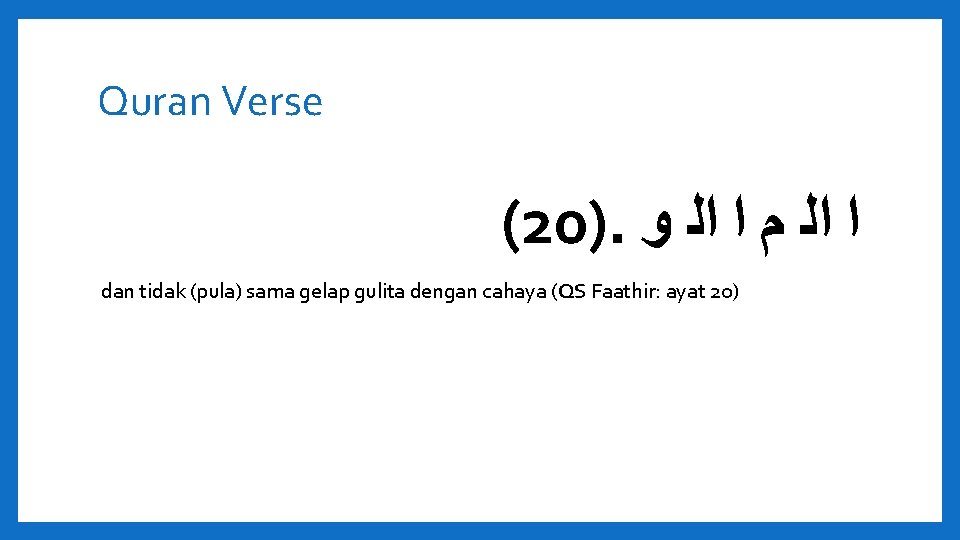 Quran Verse

ا الـ م ا الـ و .(20)

dan tidak (pula) sama gelap gulita dengan cahaya (QS Faathir: ayat 20)